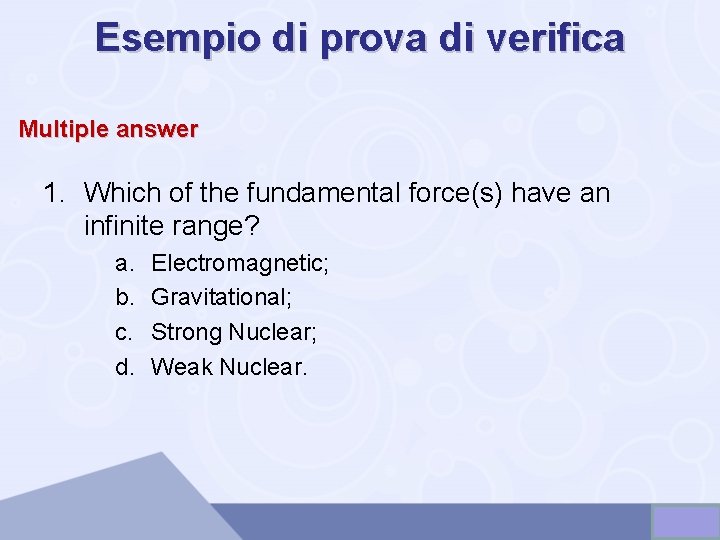 Esempio di prova di verifica

Multiple answer

1. Which of the fundamental force(s) have an infinite range?

a. Electromagnetic;
b. Gravitational;
c. Strong Nuclear;
d. Weak Nuclear.